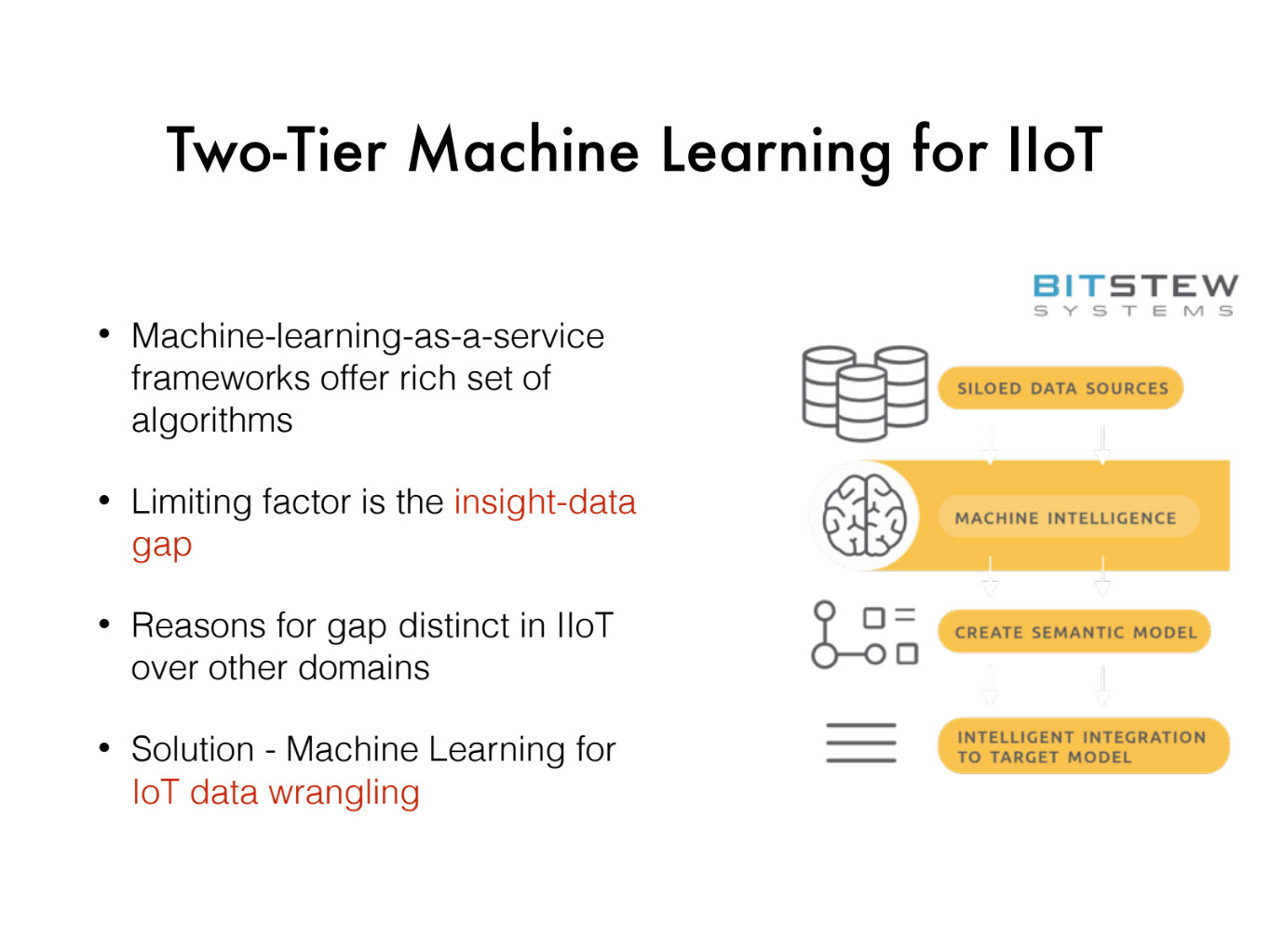 Two-Tier Machine Learning for IIoT

• Machine-learning-as-a-service frameworks offer rich set of algorithms

• Limiting factor is the insight-data gap

• Reasons for gap distinct in IIoT over other domains

• Solution - Machine Learning for IoT data wrangling

BITSTEW
SYSTEMS

SILOED DATA SOURCES

MACHINE INTELLIGENCE

CREATE SEMANTIC MODEL

INTELLIGENT INTEGRATION TO TARGET MODEL